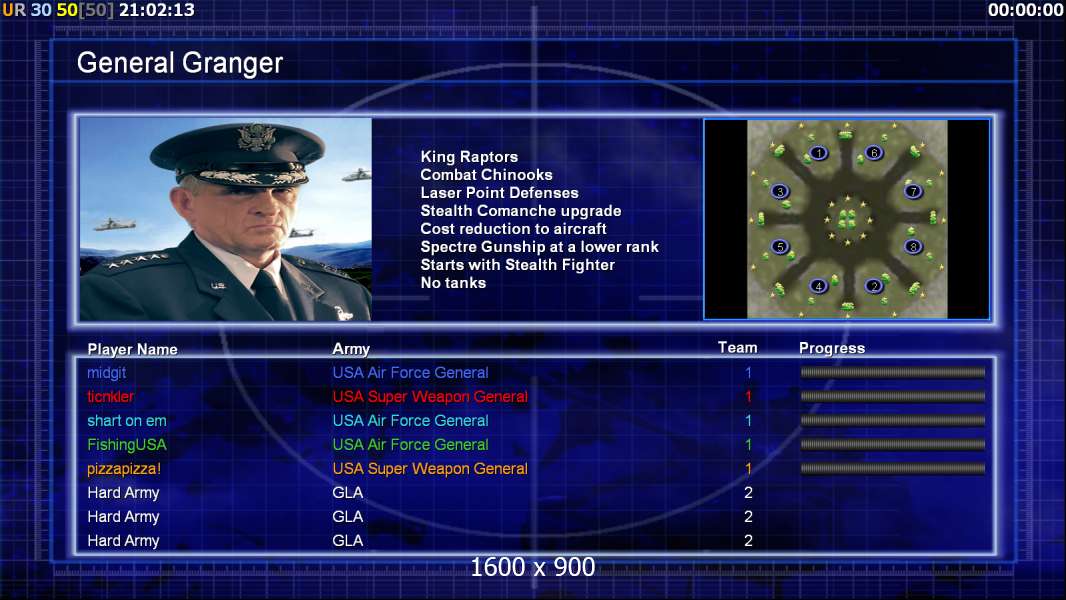 UR 30 50[50] 21:02:13

00:00:00

General Granger

King Raptors
Combat Chinooks
Laser Point Defenses
Stealth Comanche upgrade
Cost reduction to aircraft
Spectre Gunship at a lower rank
Starts with Stealth Fighter
No tanks

1 6 3 7 5 8 4 2

| Player Name | Army | Team | Progress |
|---|---|---|---|
| midgit | USA Air Force General | 1 | |
| ticnkler | USA Super Weapon General | 1 | |
| shart on em | USA Air Force General | 1 | |
| FishingUSA | USA Air Force General | 1 | |
| pizzapizza! | USA Super Weapon General | 1 | |
| Hard Army | GLA | 2 | |
| Hard Army | GLA | 2 | |
| Hard Army | GLA | 2 | |

1600 x 900